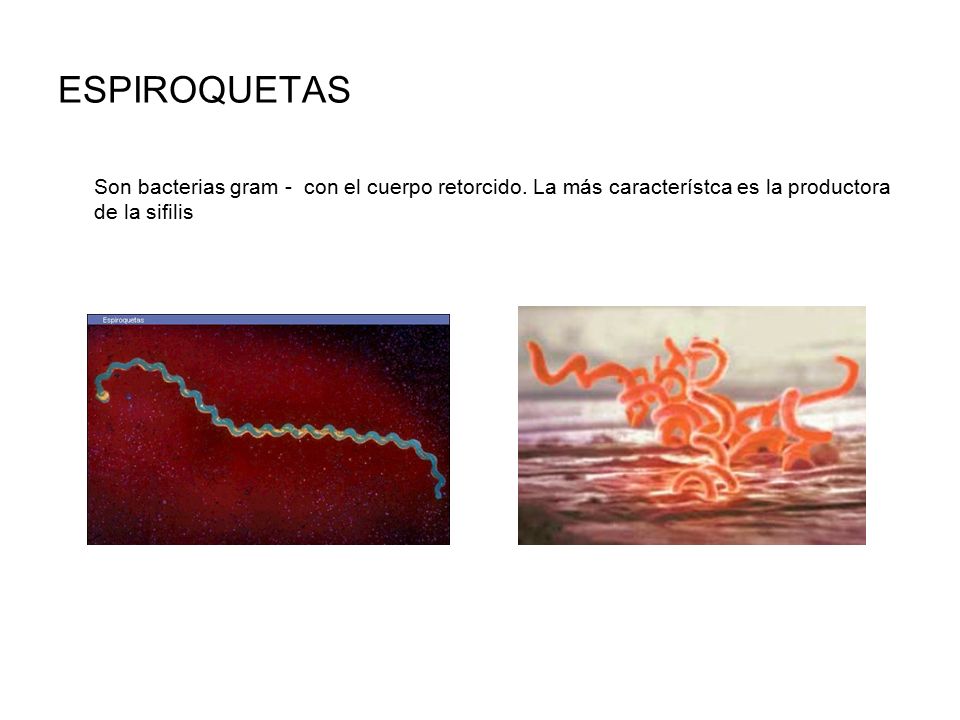 ESPIROQUETAS

Son bacterias gram - con el cuerpo retorcido. La más característca es la productora de la sifilis

Espiroquetas